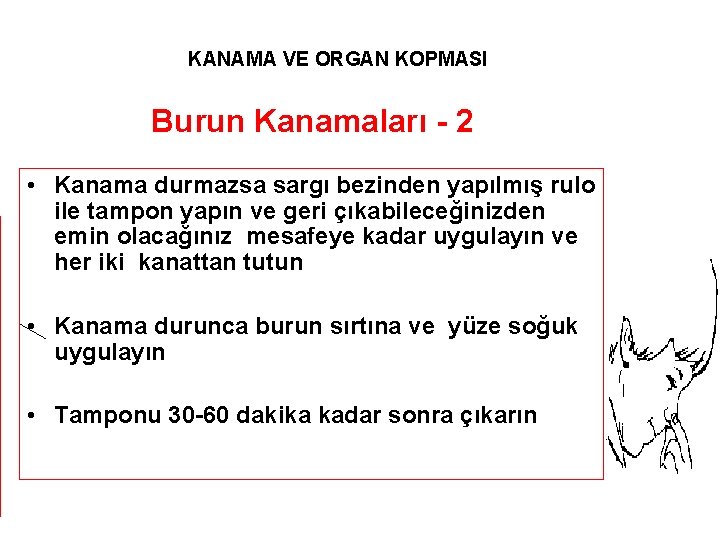 KANAMA VE ORGAN KOPMASI

Burun Kanamaları - 2

• Kanama durmazsa sargı bezinden yapılmış rulo ile tampon yapın ve geri çıkabileceğinizden emin olacağınız mesafeye kadar uygulayın ve her iki kanattan tutun

• Kanama durunca burun sırtına ve yüze soğuk uygulayın

• Tamponu 30-60 dakika kadar sonra çıkarın